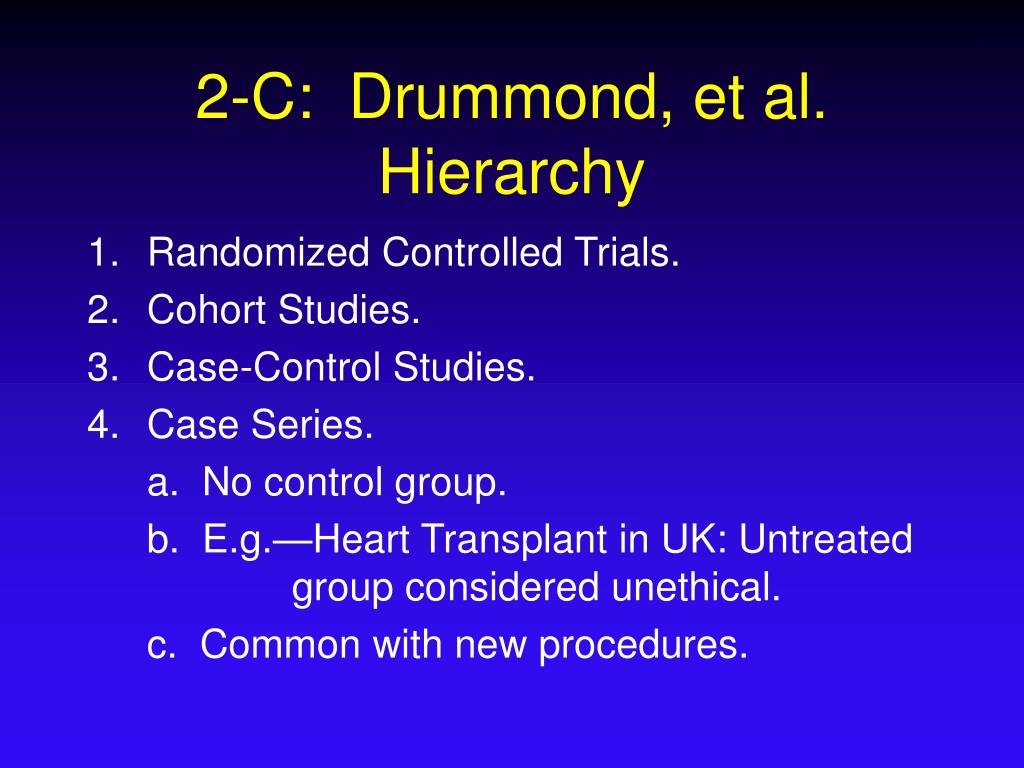 2-C: Drummond, et al. Hierarchy

1. Randomized Controlled Trials.
2. Cohort Studies.
3. Case-Control Studies.
4. Case Series.
a. No control group.
b. E.g.—Heart Transplant in UK: Untreated group considered unethical.
c. Common with new procedures.